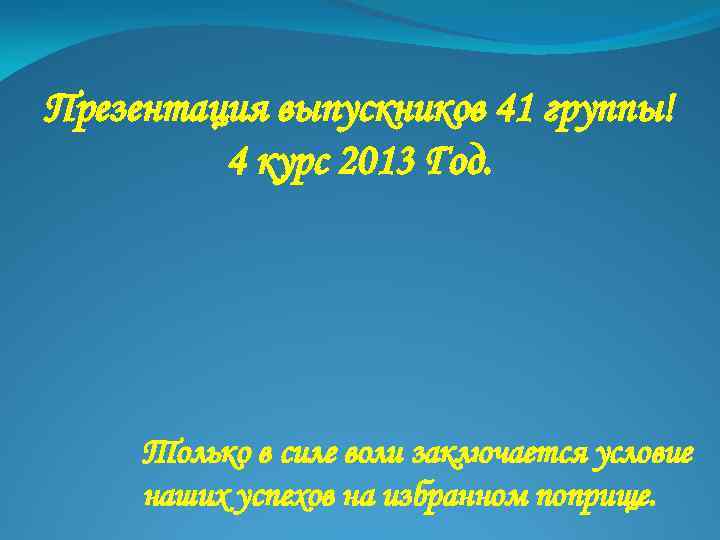 Презентация выпускников 41 группы!
4 курс 2013 Год.

Только в силе воли заключается условие наших успехов на избранном поприще.